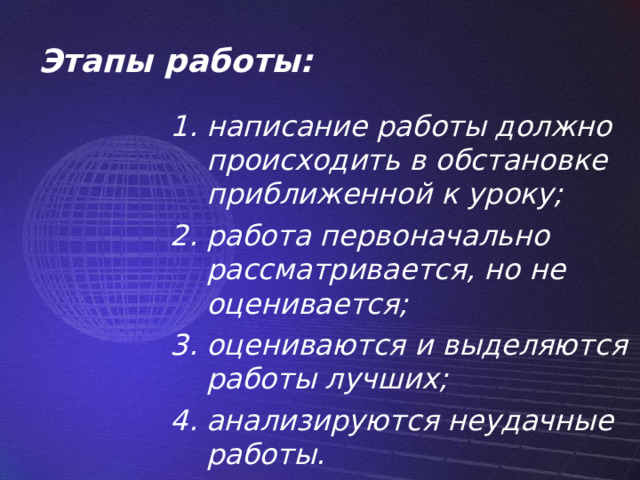 Этапы работы:

1. написание работы должно происходить в обстановке приближенной к уроку;
2. работа первоначально рассматривается, но не оценивается;
3. оцениваются и выделяются работы лучших;
4. анализируются неудачные работы.